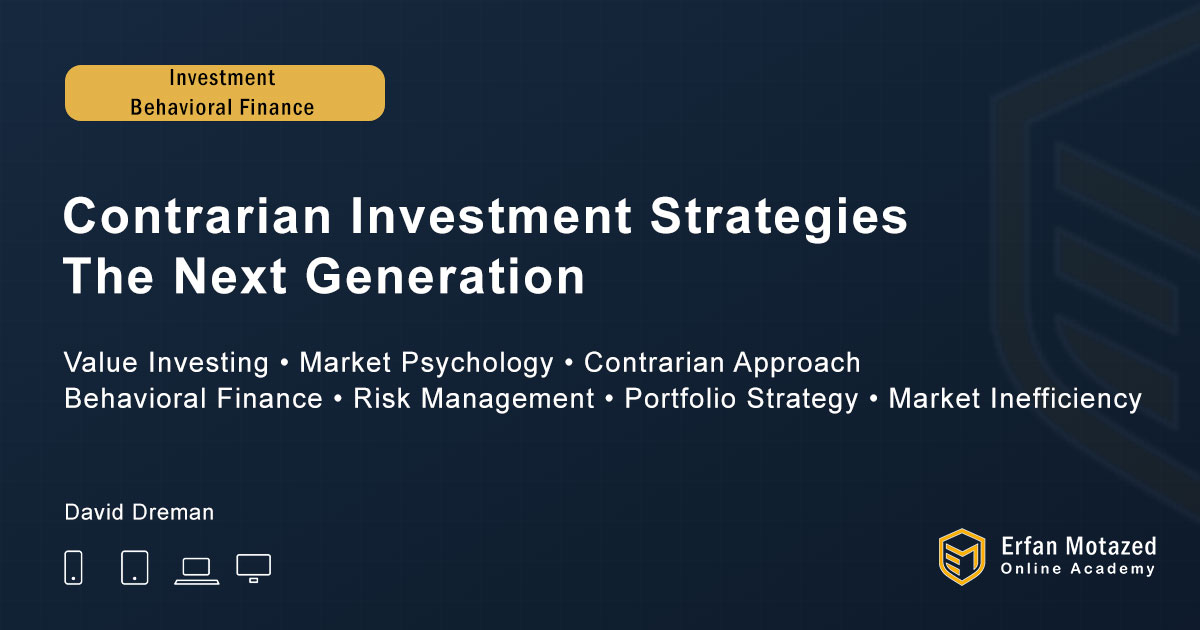 Investment
Behavioral Finance

Contrarian Investment Strategies
The Next Generation

Value Investing • Market Psychology • Contrarian Approach
Behavioral Finance • Risk Management • Portfolio Strategy • Market Inefficiency

David Dreman

Erfan Motazed
Online Academy